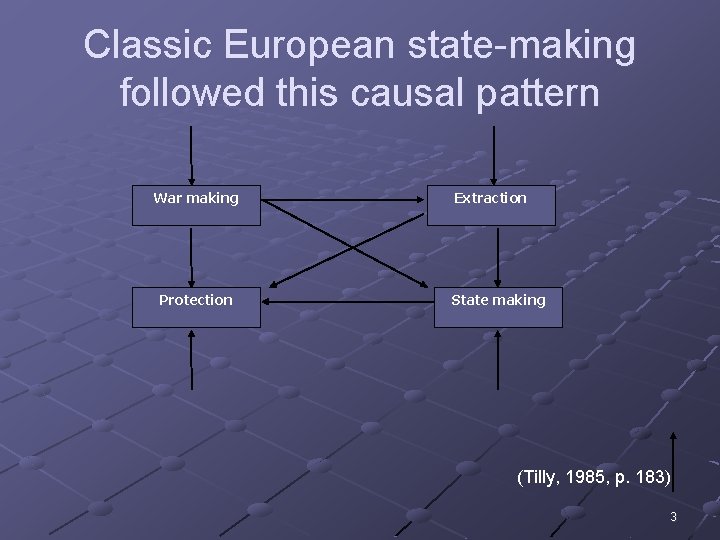 Classic European state-making followed this causal pattern

War making

Extraction

Protection

State making

(Tilly, 1985, p. 183)

3